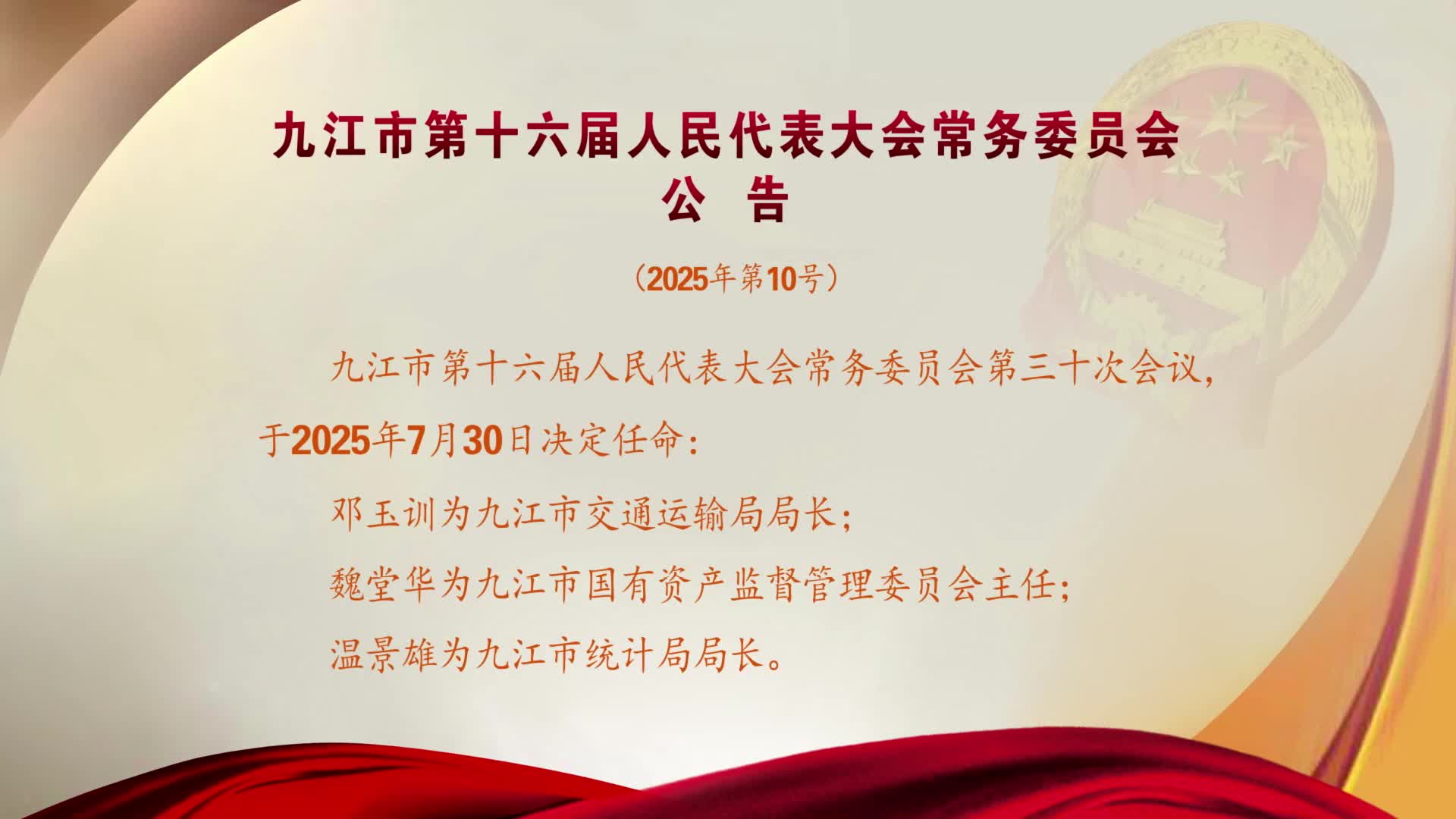 九江市第十六届人民代表大会常务委员会
公　告

（2025年第10号）

九江市第十六届人民代表大会常务委员会第三十次会议，于2025年7月30日决定任命：

邓玉训为九江市交通运输局局长；

魏堂华为九江市国有资产监督管理委员会主任；

温景雄为九江市统计局局长。